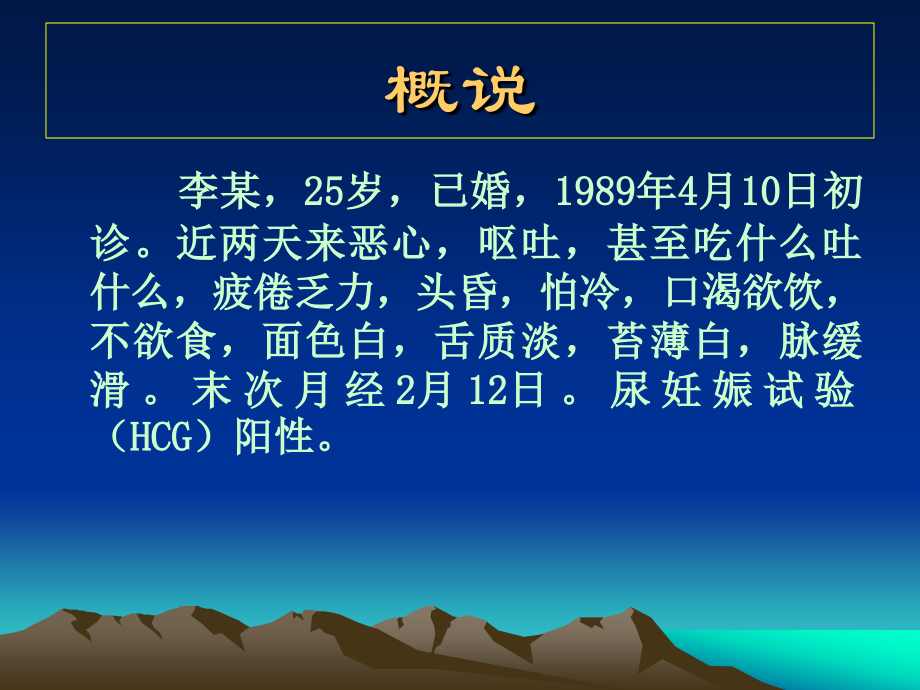 概说

李某，25岁，已婚，1989年4月10日初诊。近两天来恶心，呕吐，甚至吃什么吐什么，疲倦乏力，头昏，怕冷，口渴欲饮，不欲食，面色白，舌质淡，苔薄白，脉缓滑。末次月经2月12日。尿妊娠试验（HCG）阳性。